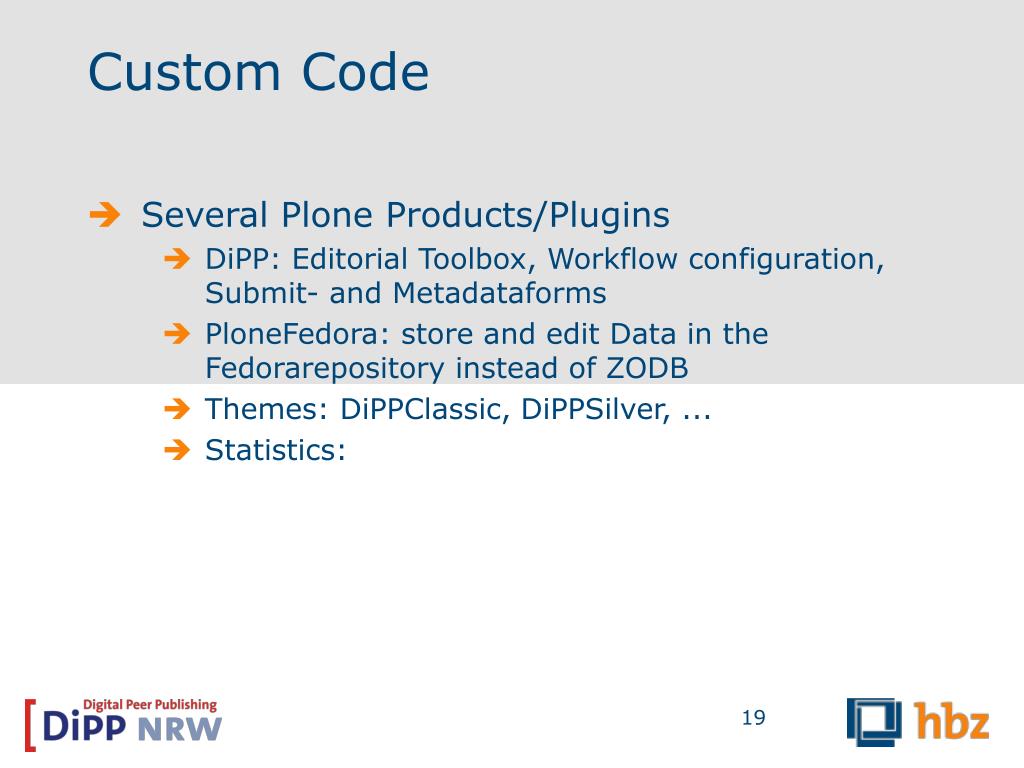 Custom Code

➔ Several Plone Products/Plugins

➔ DiPP: Editorial Toolbox, Workflow configuration, Submit- and Metadataforms

➔ PloneFedora: store and edit Data in the Fedorarepository instead of ZODB

➔ Themes: DiPPClassic, DiPPSilver, ...

➔ Statistics:

Digital Peer Publishing
DiPP NRW

19

hbz